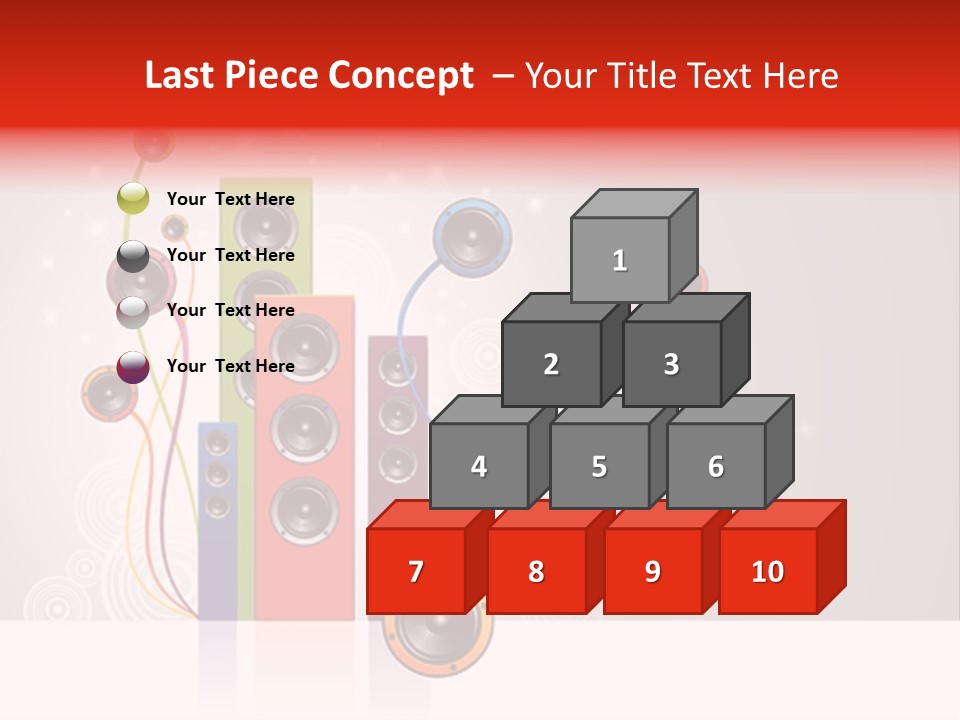 Last Piece Concept – Your Title Text Here

Your Text Here

Your Text Here

Your Text Here

Your Text Here

1

2

3

4

5

6

7

8

9

10